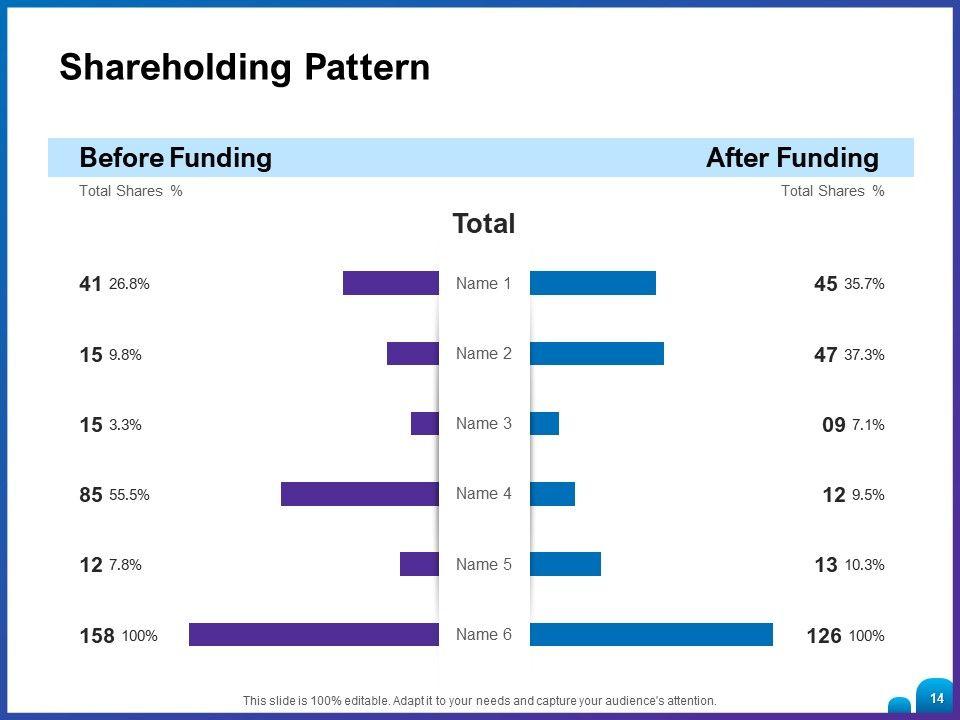 Shareholding Pattern

Before Funding

After Funding

Total Shares %

Total Shares %

Total

41 26.8%

Name 1

45 35.7%

15 9.8%

Name 2

47 37.3%

15 3.3%

Name 3

09 7.1%

85 55.5%

Name 4

12 9.5%

12 7.8%

Name 5

13 10.3%

158 100%

Name 6

126 100%

This slide is 100% editable. Adapt it to your needs and capture your audience's attention.

14